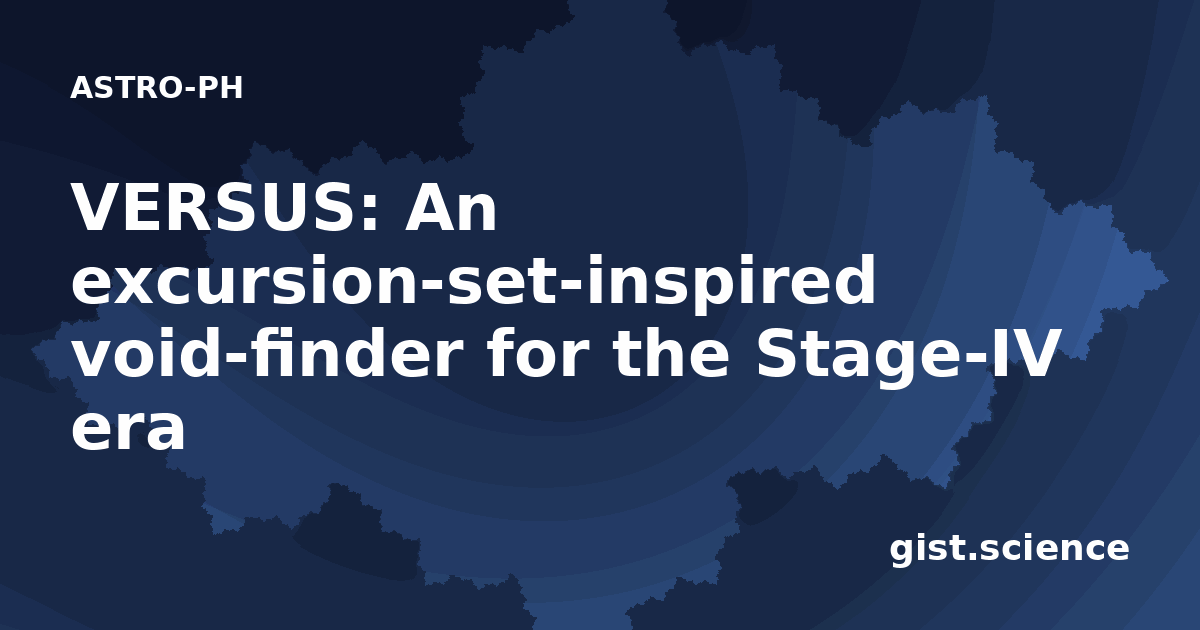 ASTRO-PH

VERSUS: An excursion-set-inspired void-finder for the Stage-IV era

gist.science